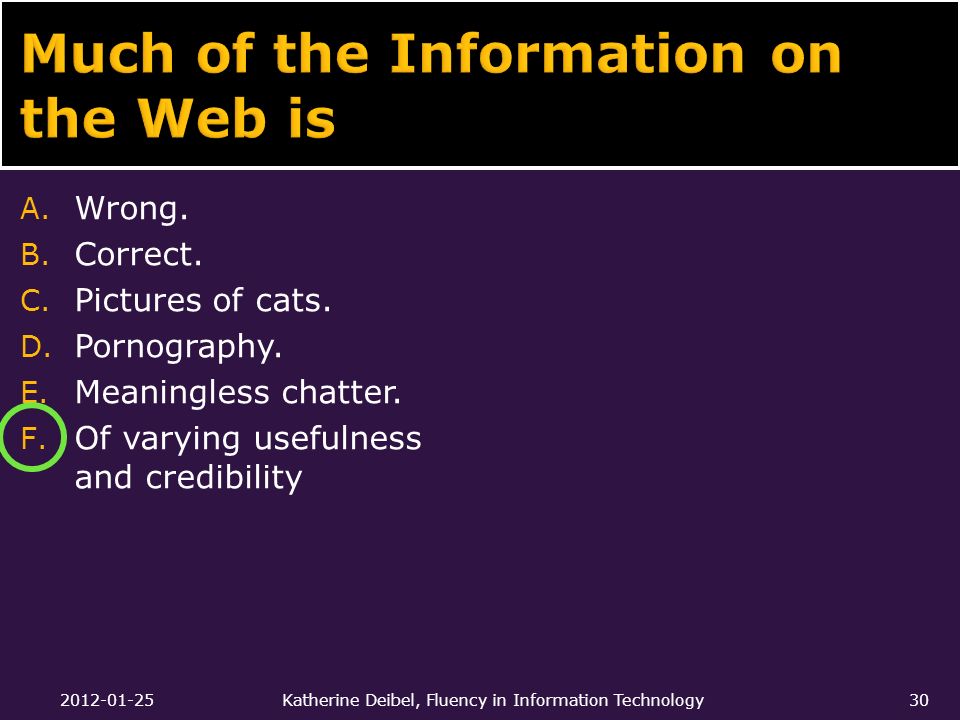 Much of the Information on the Web is

A. Wrong.
B. Correct.
C. Pictures of cats.
D. Pornography.
E. Meaningless chatter.
F. Of varying usefulness and credibility

2012-01-25 Katherine Deibel, Fluency in Information Technology 30